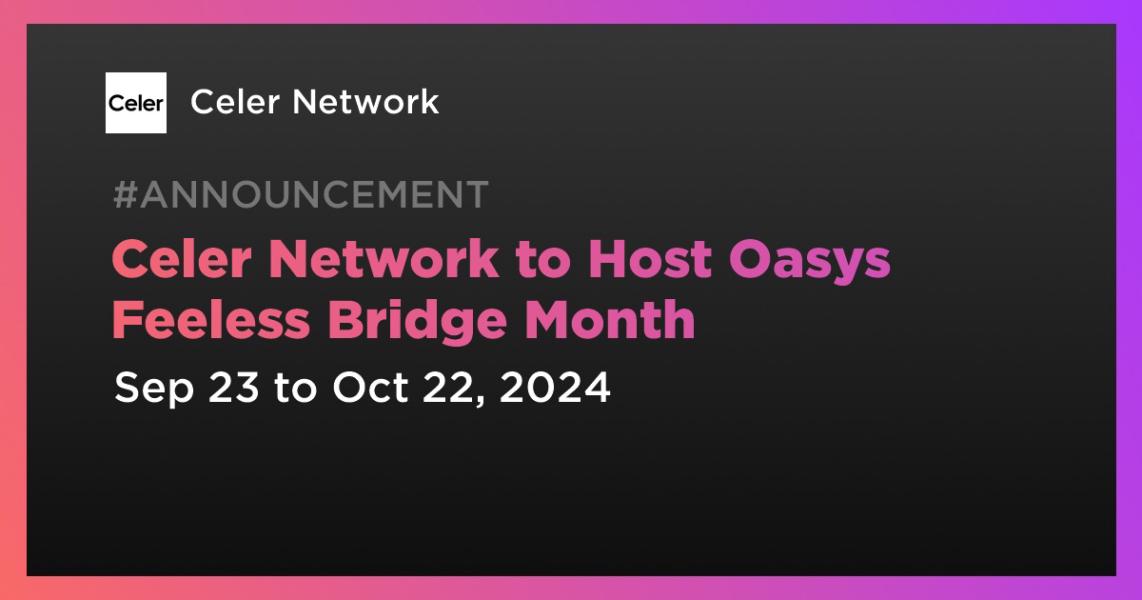 Celer

Celer Network

#ANNOUNCEMENT

Celer Network to Host Oasys Feeless Bridge Month

Sep 23 to Oct 22, 2024